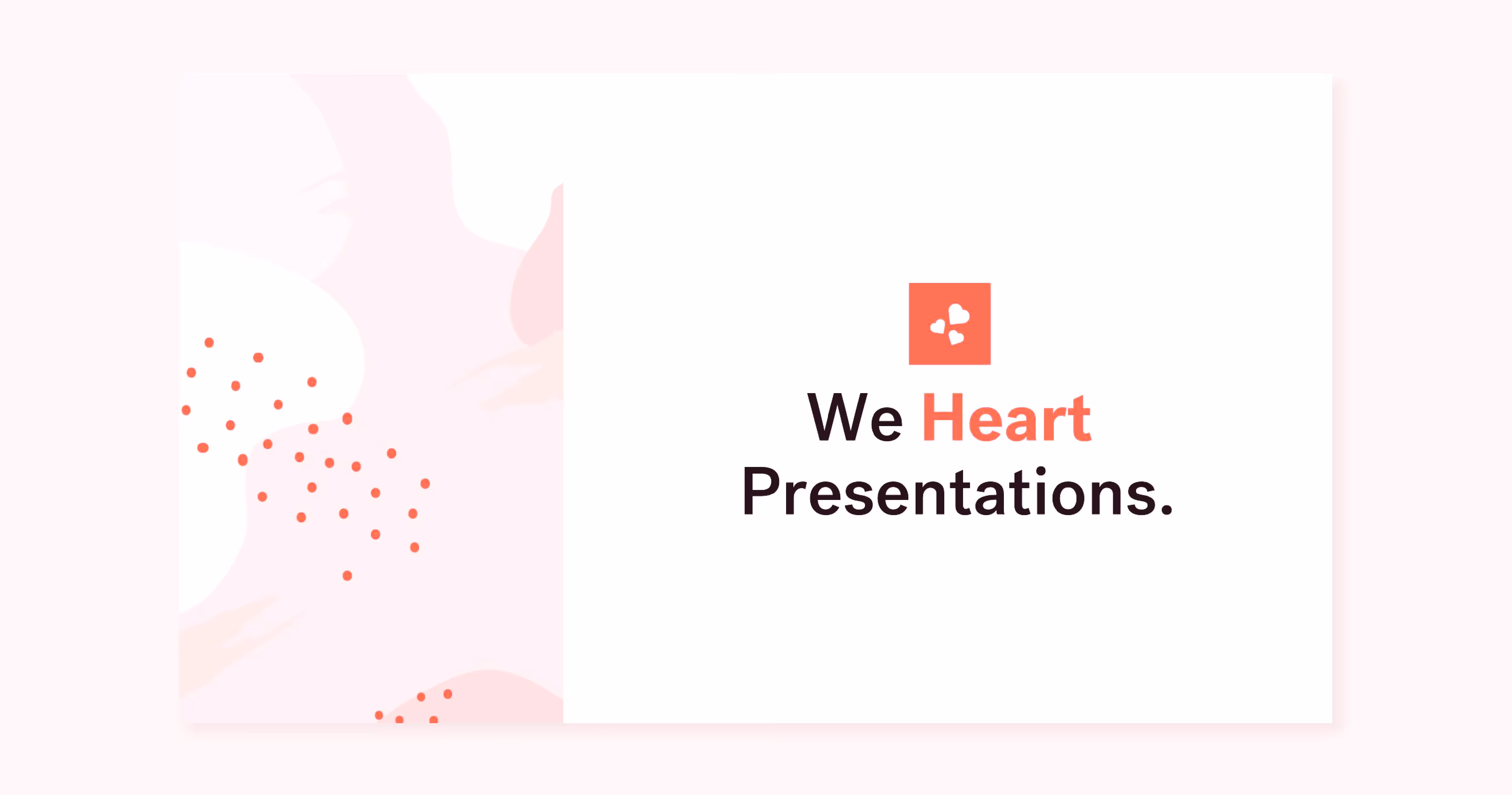 We Heart Presentations.